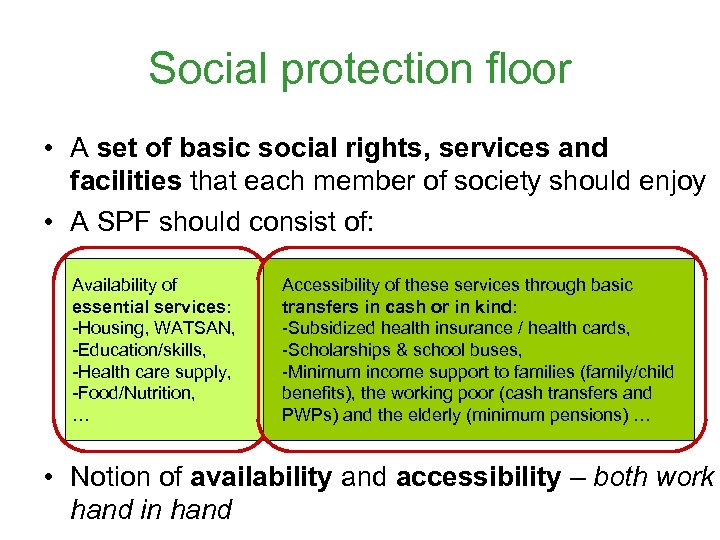 Social protection floor

• A set of basic social rights, services and facilities that each member of society should enjoy
• A SPF should consist of:

Availability of essential services:
-Housing, WATSAN,
-Education/skills,
-Health care supply,
-Food/Nutrition,
…

Accessibility of these services through basic transfers in cash or in kind:
-Subsidized health insurance / health cards,
-Scholarships & school buses,
-Minimum income support to families (family/child benefits), the working poor (cash transfers and PWPs) and the elderly (minimum pensions) …

• Notion of availability and accessibility – both work hand in hand